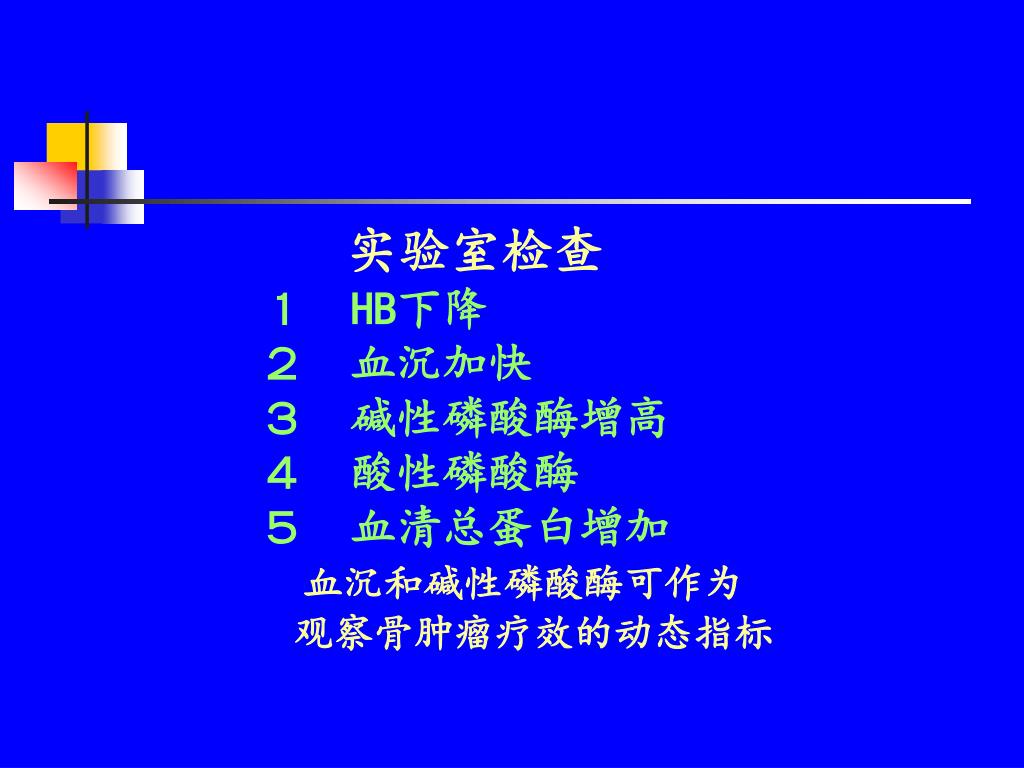 实验室检查

１　HB下降
２　血沉加快
３　碱性磷酸酶增高
４　酸性磷酸酶
５　血清总蛋白增加

血沉和碱性磷酸酶可作为观察骨肿瘤疗效的动态指标